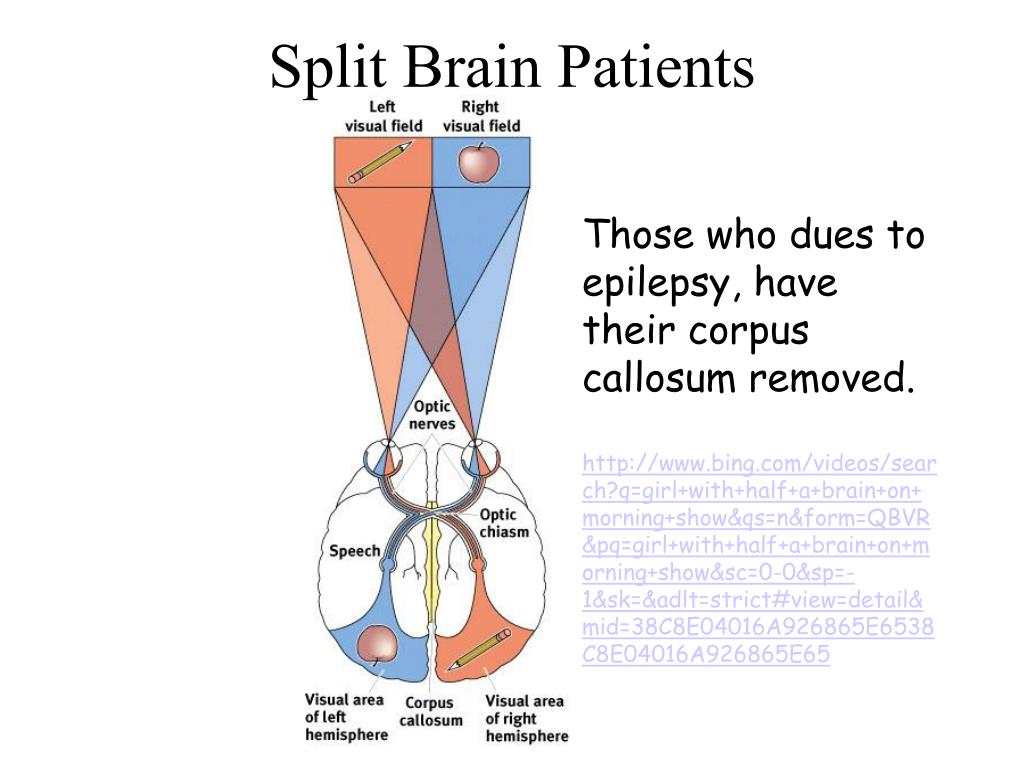 Split Brain Patients

Left visual field

Right visual field

Optic nerves

Optic chiasm

Speech

Visual area of left hemisphere

Corpus callosum

Visual area of right hemisphere

Those who dues to epilepsy, have their corpus callosum removed.

http://www.bing.com/videos/search?q=girl+with+half+a+brain+on+morning+show&qs=n&form=QBVR&pq=girl+with+half+a+brain+on+morning+show&sc=0-0&sp=-1&sk=&adlt=strict#view=detail&mid=38C8E04016A926865E6538C8E04016A926865E65